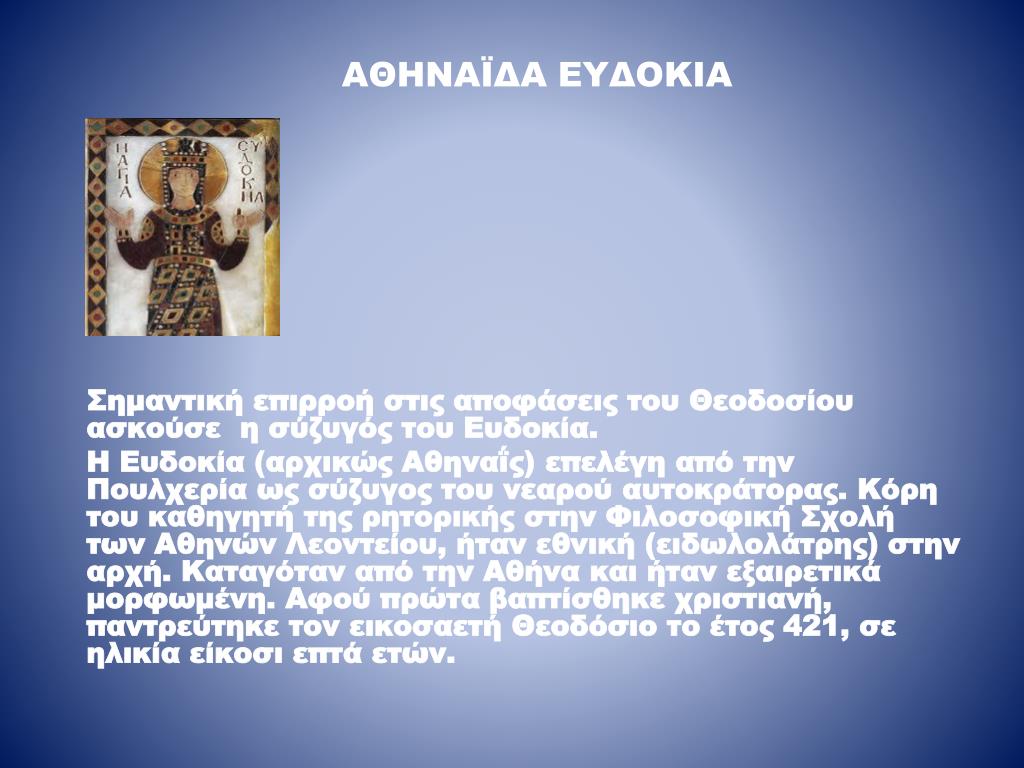 ΑΘΗΝΑΪΔΑ ΕΥΔΟΚΙΑ

Η ΑΓΙΑ ΕΥΔΟΚΙΑ

Σημαντική επιρροή στις αποφάσεις του Θεοδοσίου ασκούσε η σύζυγός του Ευδοκία.

Η Ευδοκία (αρχικώς Αθηναΐς) επελέγη από την Πουλχερία ως σύζυγος του νεαρού αυτοκράτορας. Κόρη του καθηγητή της ρητορικής στην Φιλοσοφική Σχολή των Αθηνών Λεοντείου, ήταν εθνική (ειδωλολάτρης) στην αρχή. Καταγόταν από την Αθήνα και ήταν εξαιρετικά μορφωμένη. Αφού πρώτα βαπτίσθηκε χριστιανή, παντρεύτηκε τον εικοσαετή Θεοδόσιο το έτος 421, σε ηλικία είκοσι επτά ετών.